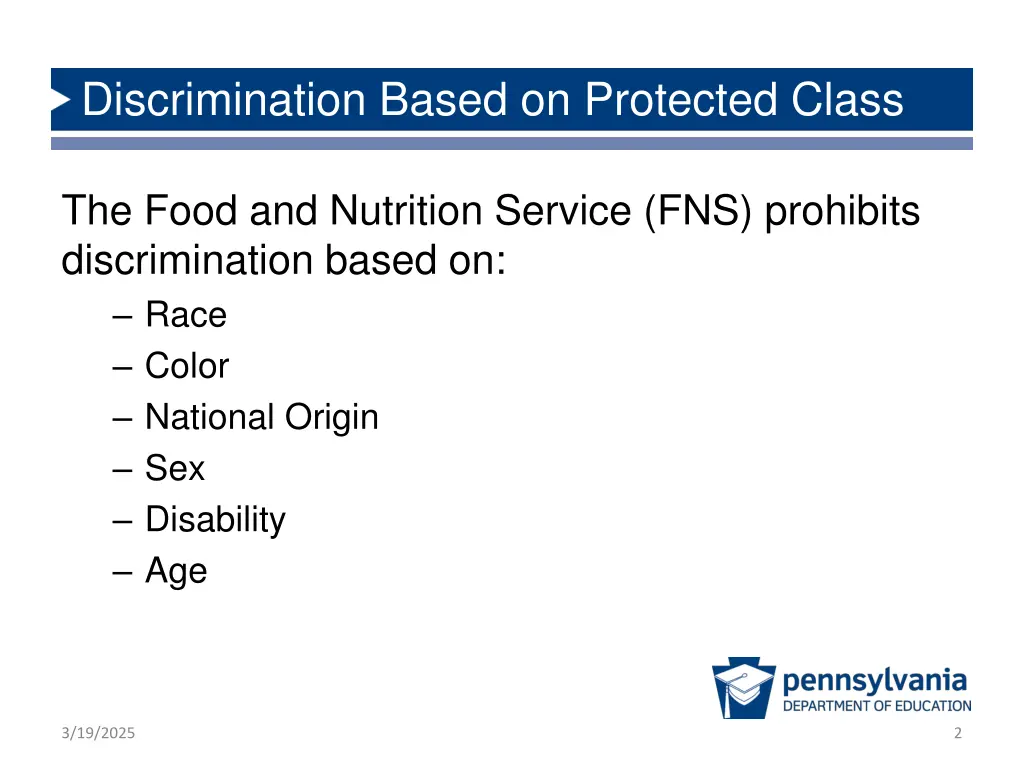 Discrimination Based on Protected Class

The Food and Nutrition Service (FNS) prohibits discrimination based on:

– Race
– Color
– National Origin
– Sex
– Disability
– Age

pennsylvania
DEPARTMENT OF EDUCATION

3/19/2025

2